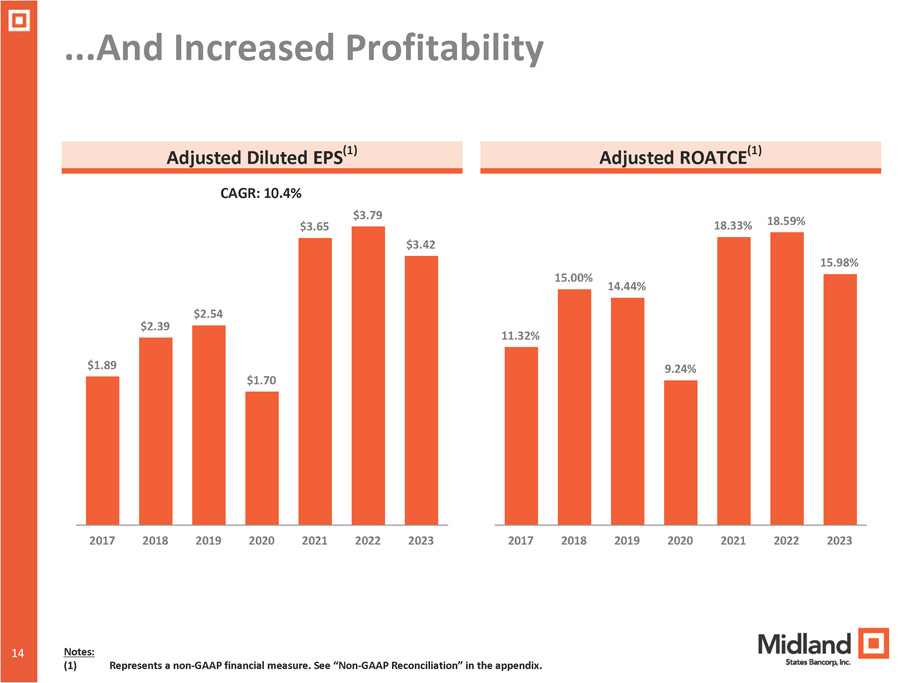 ...And Increased Profitability

Adjusted Diluted EPS$^{(1)}$

CAGR: 10.4%

$1.89
$2.39
$2.54
$1.70
$3.65
$3.79
$3.42

2017 2018 2019 2020 2021 2022 2023

Adjusted ROATCE$^{(1)}$

11.32%
15.00%
14.44%
9.24%
18.33%
18.59%
15.98%

2017 2018 2019 2020 2021 2022 2023

14

Notes:
(1) Represents a non-GAAP financial measure. See "Non-GAAP Reconciliation" in the appendix.

Midland States Bancorp, Inc.